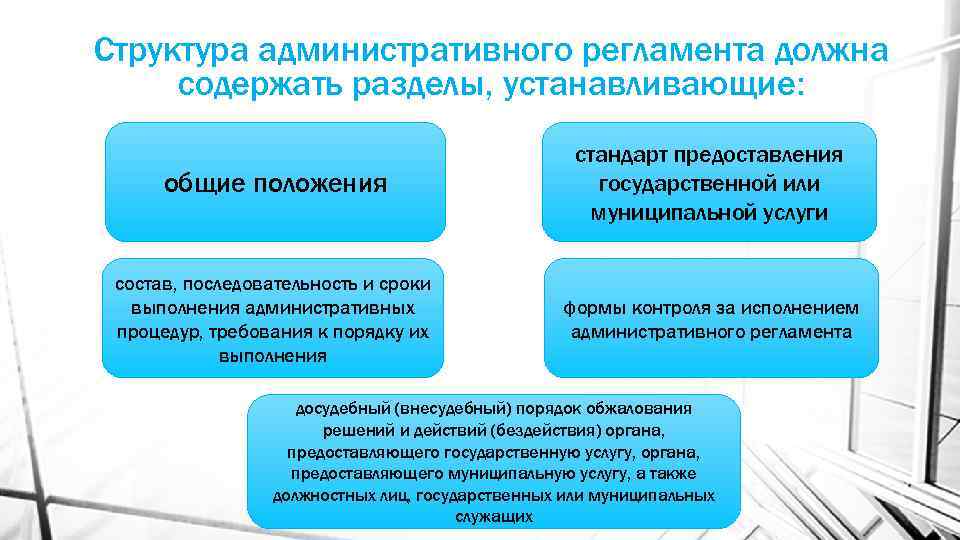 Структура административного регламента должна содержать разделы, устанавливающие:

общие положения

стандарт предоставления государственной или муниципальной услуги

состав, последовательность и сроки выполнения административных процедур, требования к порядку их выполнения

формы контроля за исполнением административного регламента

досудебный (внесудебный) порядок обжалования решений и действий (бездействия) органа, предоставляющего государственную услугу, органа, предоставляющего муниципальную услугу, а также должностных лиц, государственных или муниципальных служащих